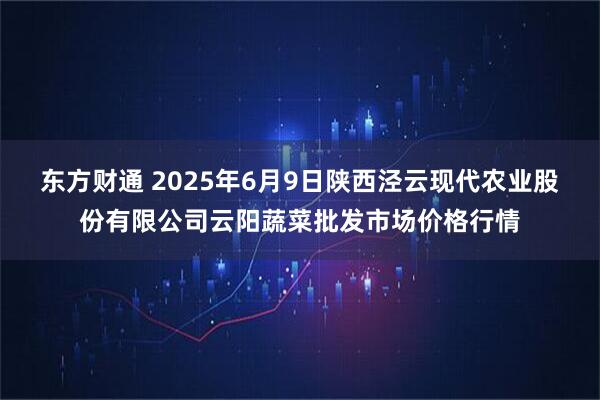 东方财通 2025年6月9日陕西泾云现代农业股份有限公司云阳蔬菜批发市场价格行情